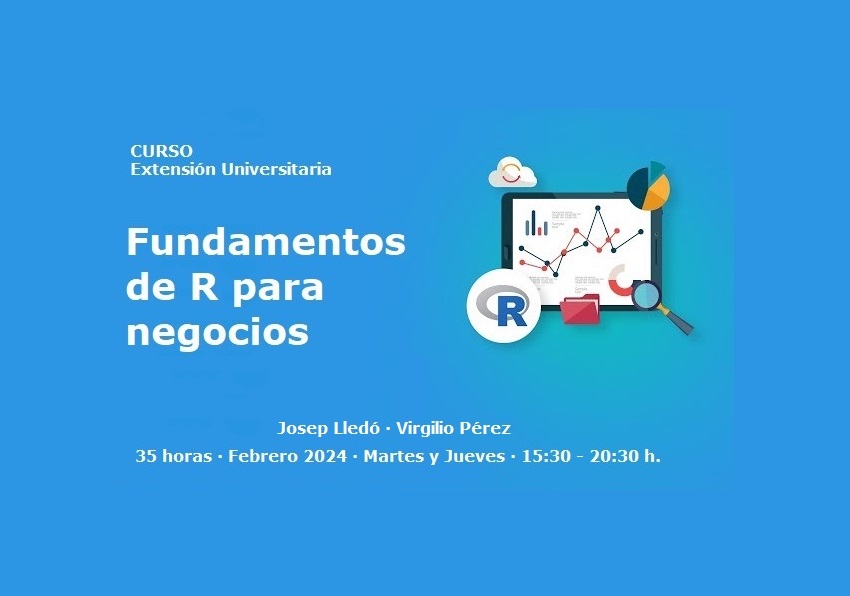 CURSO
Extensión Universitaria

Fundamentos de R para negocios

R

Josep Lledó · Virgilio Pérez

35 horas · Febrero 2024 · Martes y Jueves · 15:30 - 20:30 h.